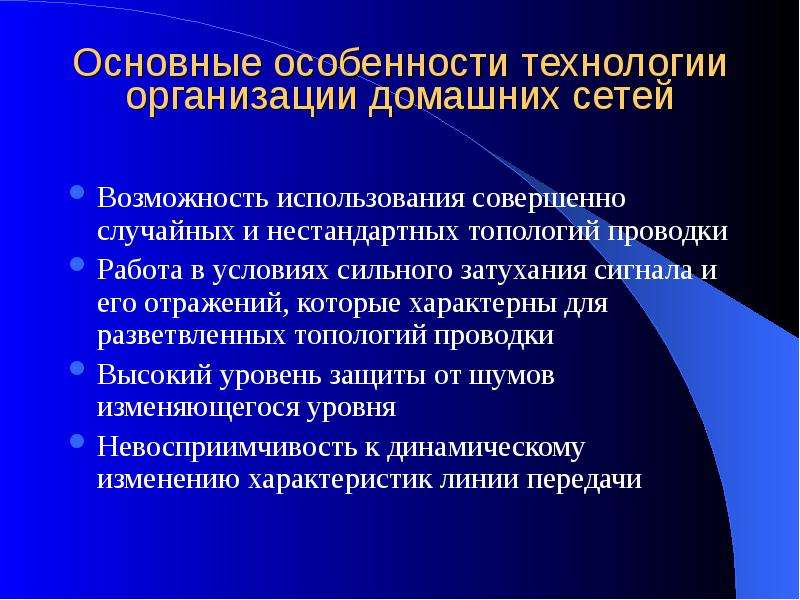 Основные особенности технологии организации домашних сетей

• Возможность использования совершенно случайных и нестандартных топологий проводки
• Работа в условиях сильного затухания сигнала и его отражений, которые характерны для разветвленных топологий проводки
• Высокий уровень защиты от шумов изменяющегося уровня
• Невосприимчивость к динамическому изменению характеристик линии передачи